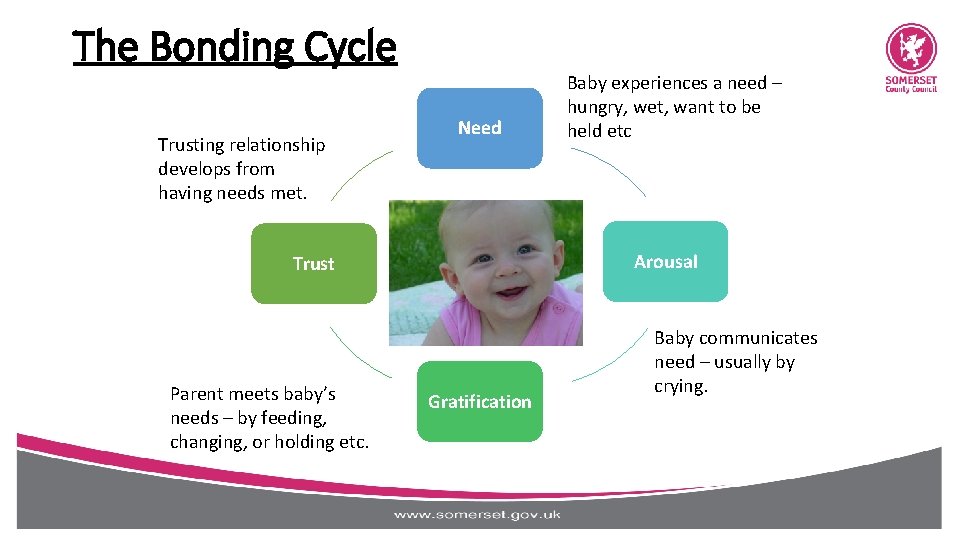 The Bonding Cycle

SOMERSET County Council

Need

Baby experiences a need – hungry, wet, want to be held etc

Arousal

Baby communicates need – usually by crying.

Gratification

Parent meets baby's needs – by feeding, changing, or holding etc.

Trust

Trusting relationship develops from having needs met.

www.somerset.gov.uk